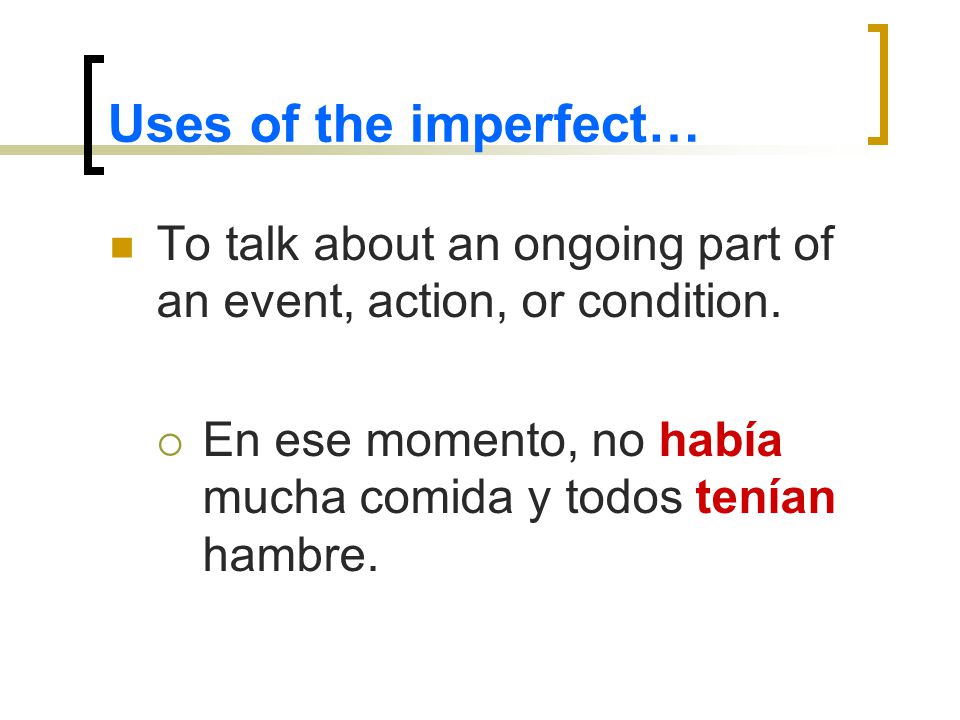 Uses of the imperfect…

To talk about an ongoing part of an event, action, or condition.

En ese momento, no había mucha comida y todos tenían hambre.